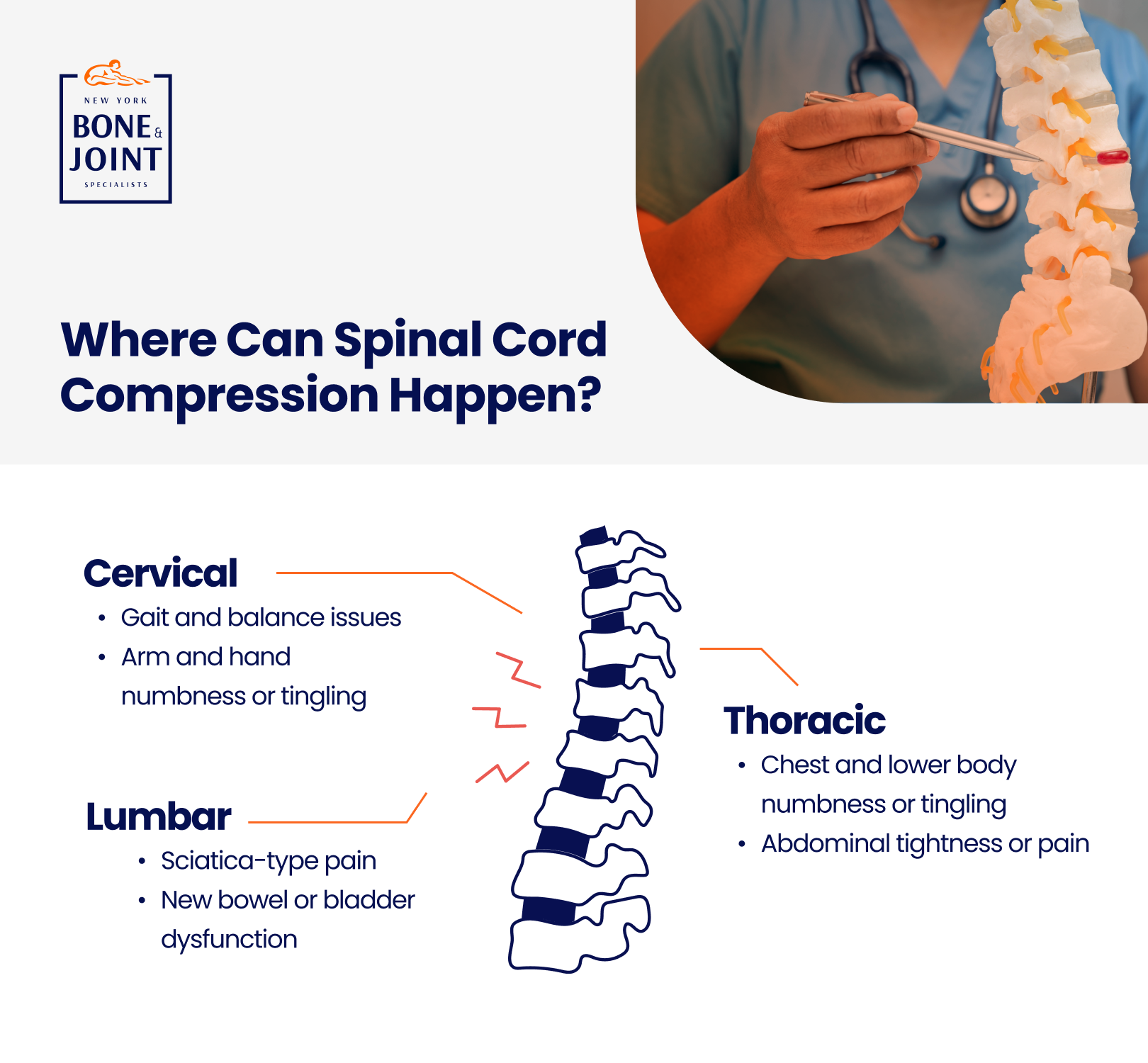 NEW YORK
BONE & JOINT
SPECIALISTS

Where Can Spinal Cord Compression Happen?

Cervical
• Gait and balance issues
• Arm and hand numbness or tingling

Lumbar
• Sciatica-type pain
• New bowel or bladder dysfunction

Thoracic
• Chest and lower body numbness or tingling
• Abdominal tightness or pain